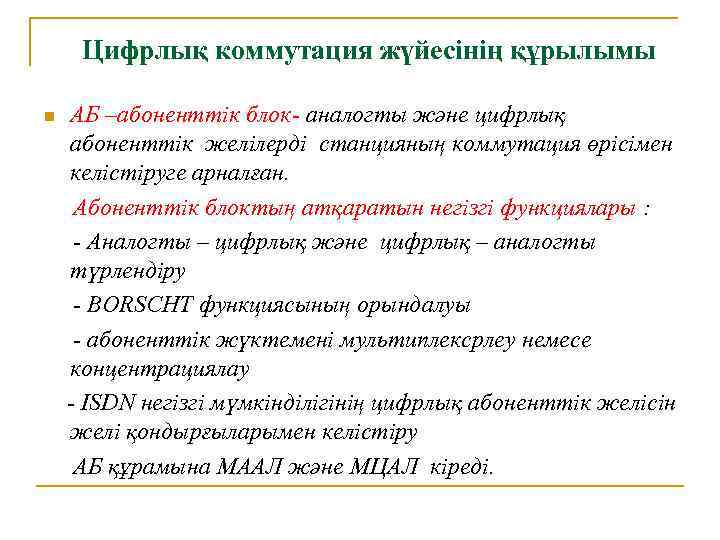 Цифрлық коммутация жүйесінің құрылымы

АБ –абоненттік блок- аналогты және цифрлық абоненттік желілерді станцияның коммутация өрісімен келістіруге арналған.

Абоненттік блоктың атқаратын негізгі функциялары :

- Аналогты – цифрлық және цифрлық – аналогты түрлендіру

- BORSCHT функциясының орындалуы

- абоненттік жүктемені мультиплексрлеу немесе концентрациялау

- ISDN негізгі мүмкінділігінің цифрлық абоненттік желісін желі қондырғыларымен келістіру

АБ құрамына МААЛ және МЦАЛ кіреді.